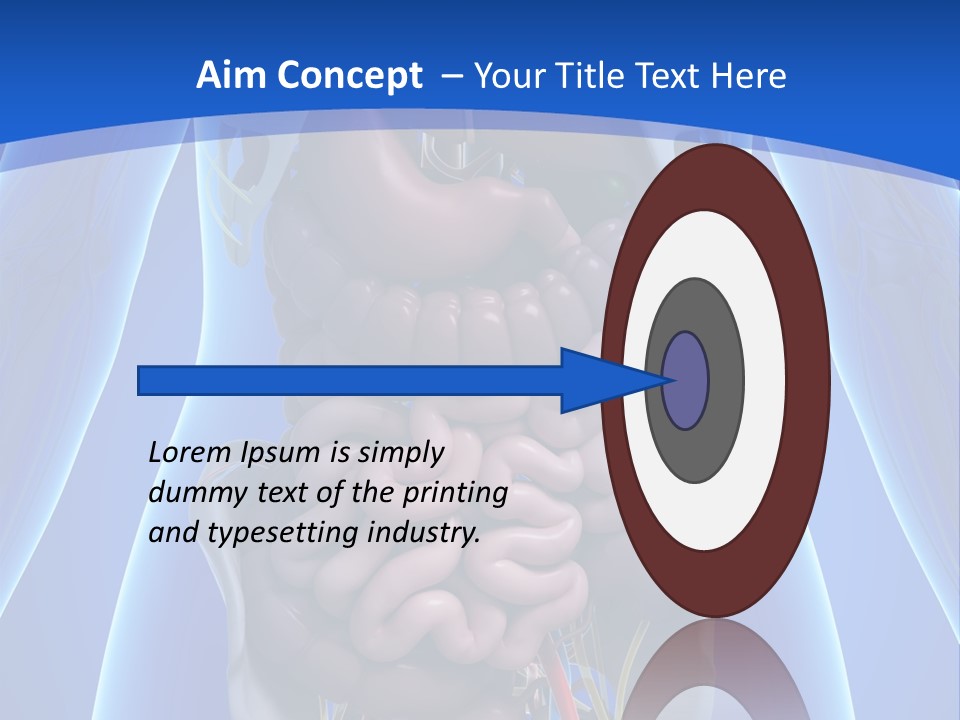 Aim Concept – Your Title Text Here

Lorem Ipsum is simply dummy text of the printing and typesetting industry.